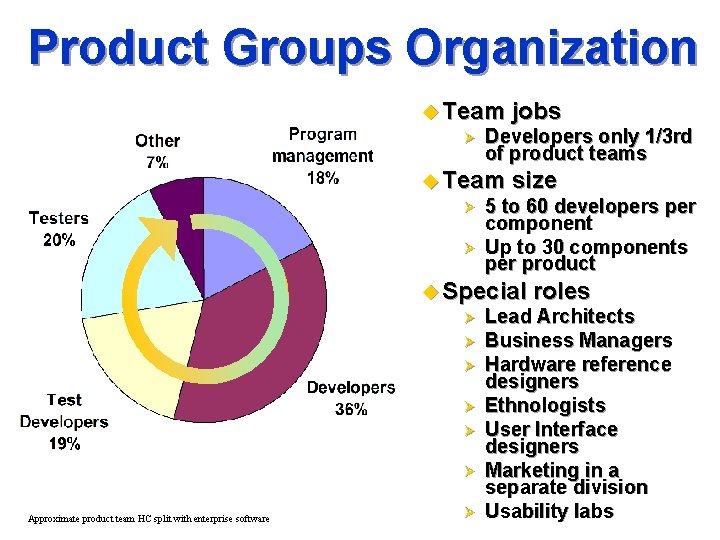 Product Groups Organization

Other
7%

Program management
18%

Testers
20%

Developers
36%

Test Developers
19%

Approximate product team HC split with enterprise software

Team jobs
Developers only 1/3rd of product teams

Team size
5 to 60 developers per component
Up to 30 components per product

Special roles
Lead Architects
Business Managers
Hardware reference designers
Ethnologists
User Interface designers
Marketing in a separate division
Usability labs